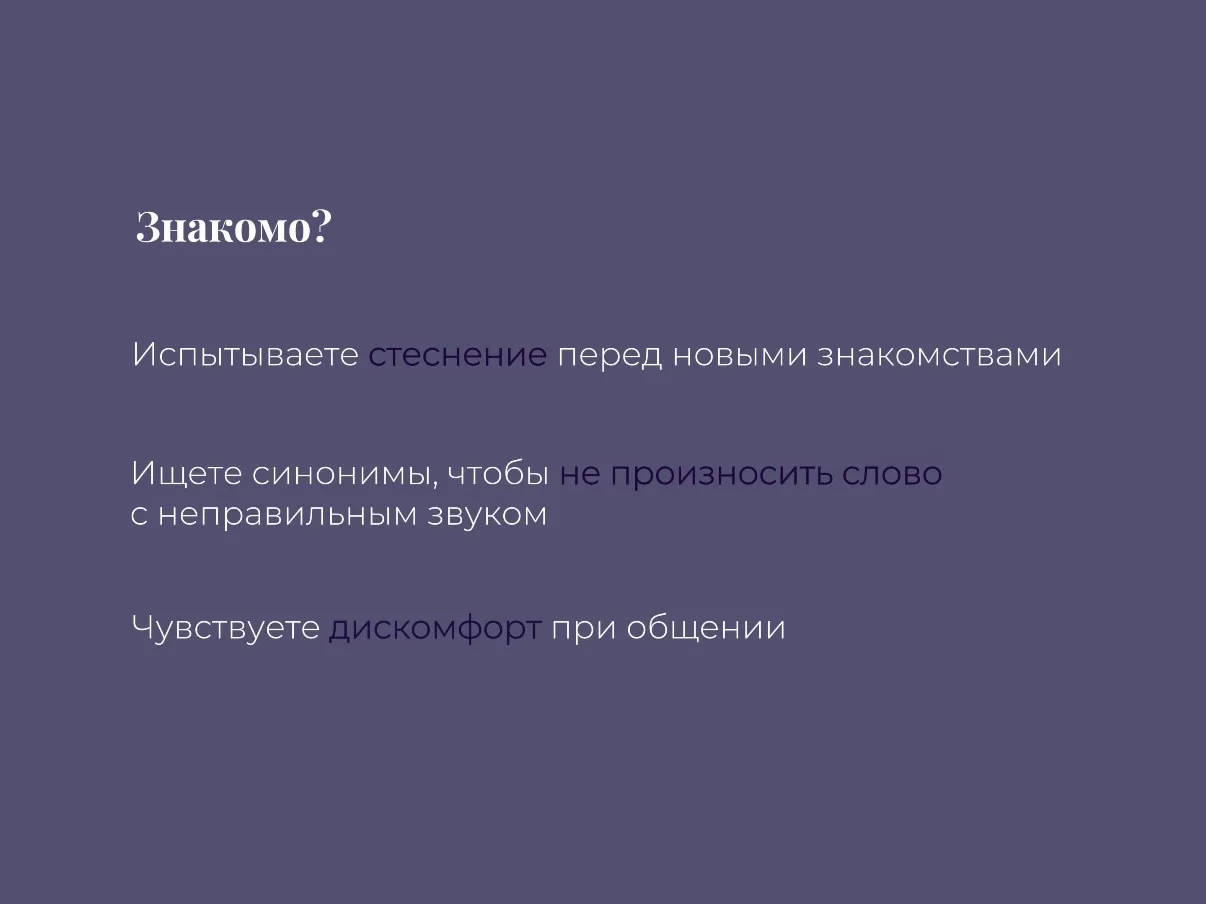 Знакомо?

Испытываете стеснение перед новыми знакомствами

Ищете синонимы, чтобы не произносить слово с неправильным звуком

Чувствуете дискомфорт при общении